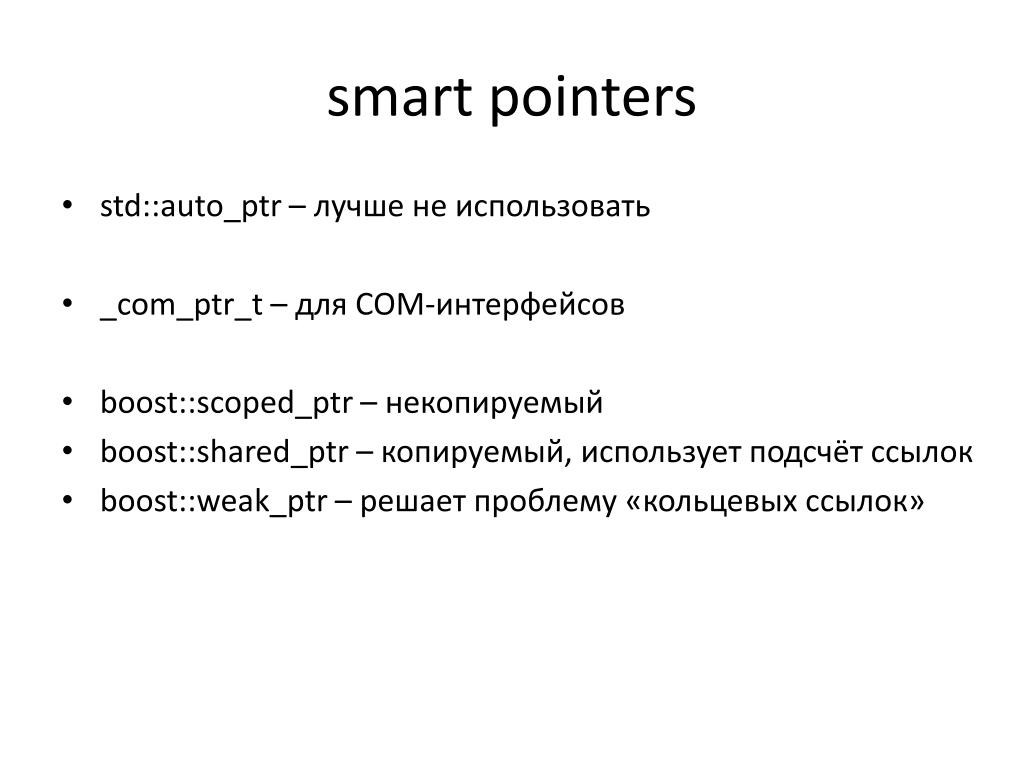 smart pointers

• std::auto_ptr – лучше не использовать

• _com_ptr_t – для COM-интерфейсов

• boost::scoped_ptr – некопируемый
• boost::shared_ptr – копируемый, использует подсчёт ссылок
• boost::weak_ptr – решает проблему «кольцевых ссылок»